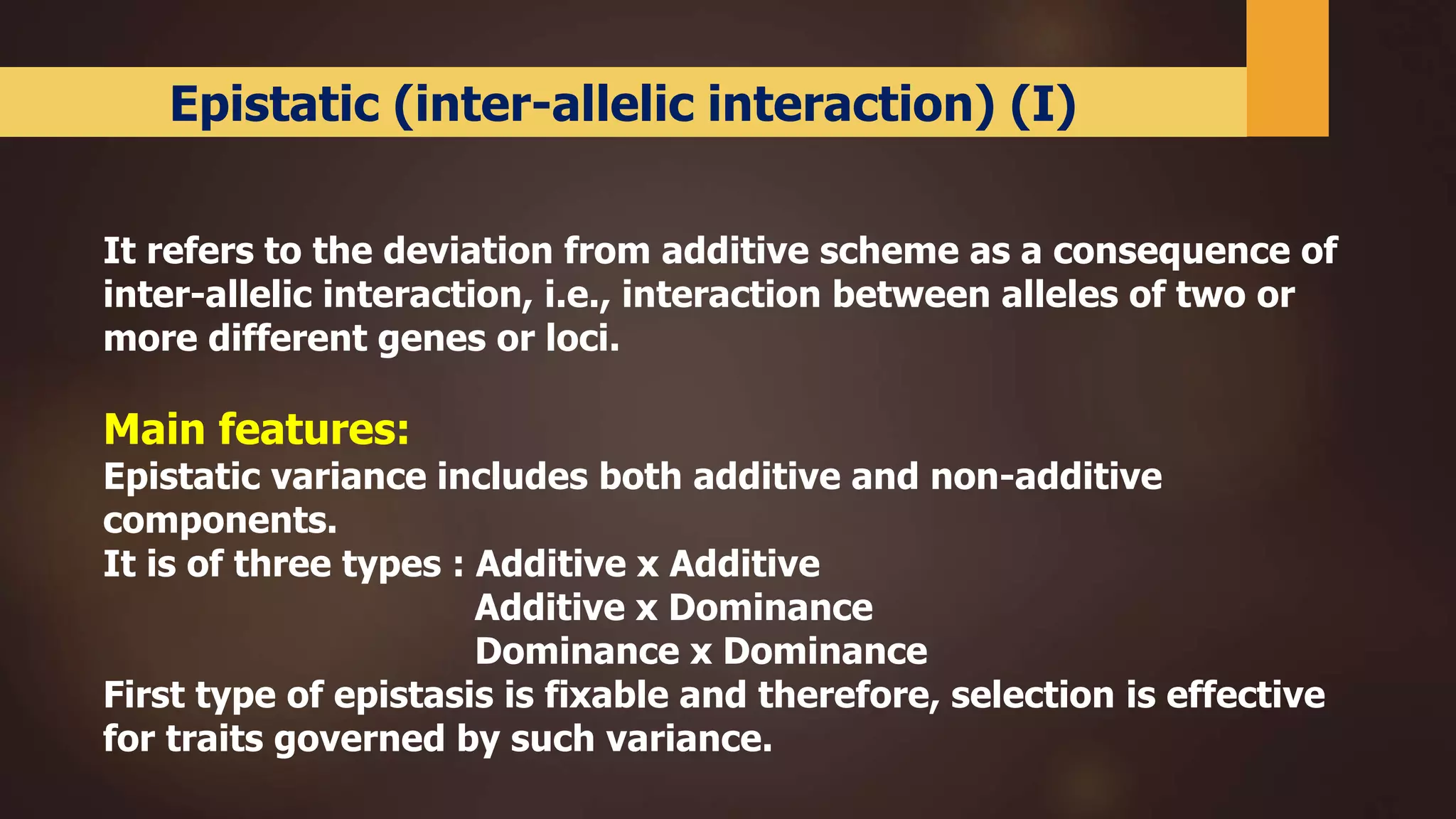 Epistatic (inter-allelic interaction) (I)

It refers to the deviation from additive scheme as a consequence of inter-allelic interaction, i.e., interaction between alleles of two or more different genes or loci.

Main features:
Epistatic variance includes both additive and non-additive components.
It is of three types : Additive x Additive
Additive x Dominance
Dominance x Dominance
First type of epistasis is fixable and therefore, selection is effective for traits governed by such variance.